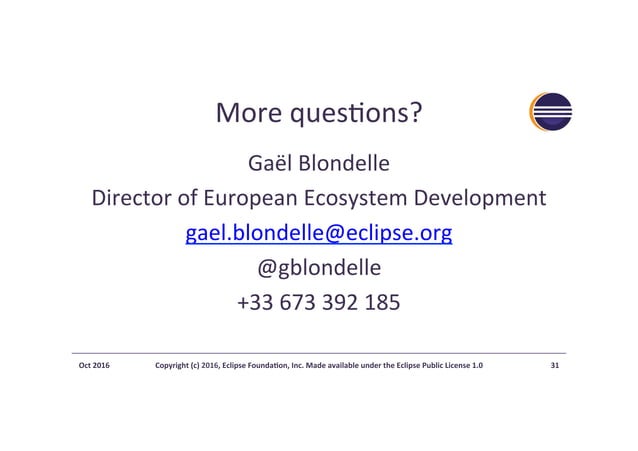 More questions?

Gaël Blondelle

Director of European Ecosystem Development

gael.blondelle@eclipse.org

@gblondelle

+33 673 392 185

Oct 2016

Copyright (c) 2016, Eclipse Foundation, Inc. Made available under the Eclipse Public License 1.0

31